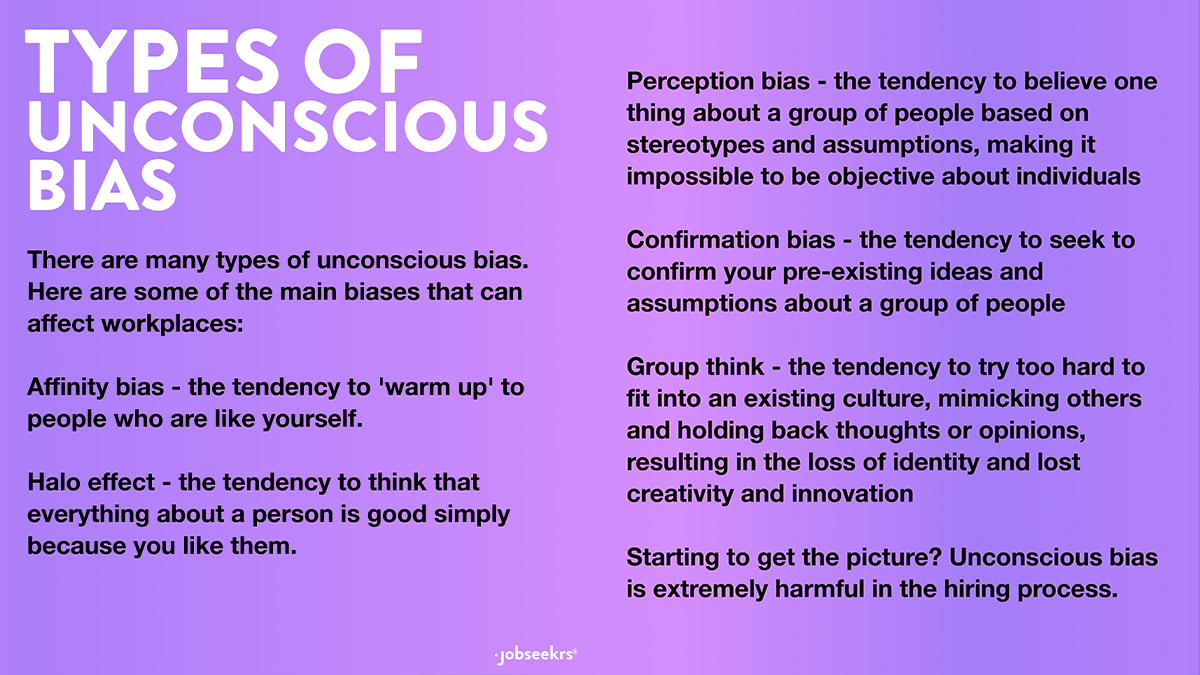 TYPES OF UNCONSCIOUS BIAS

There are many types of unconscious bias. Here are some of the main biases that can affect workplaces:

Affinity bias - the tendency to 'warm up' to people who are like yourself.

Halo effect - the tendency to think that everything about a person is good simply because you like them.

Perception bias - the tendency to believe one thing about a group of people based on stereotypes and assumptions, making it impossible to be objective about individuals

Confirmation bias - the tendency to seek to confirm your pre-existing ideas and assumptions about a group of people

Group think - the tendency to try too hard to fit into an existing culture, mimicking others and holding back thoughts or opinions, resulting in the loss of identity and lost creativity and innovation

Starting to get the picture? Unconscious bias is extremely harmful in the hiring process.

·jobseekrs®